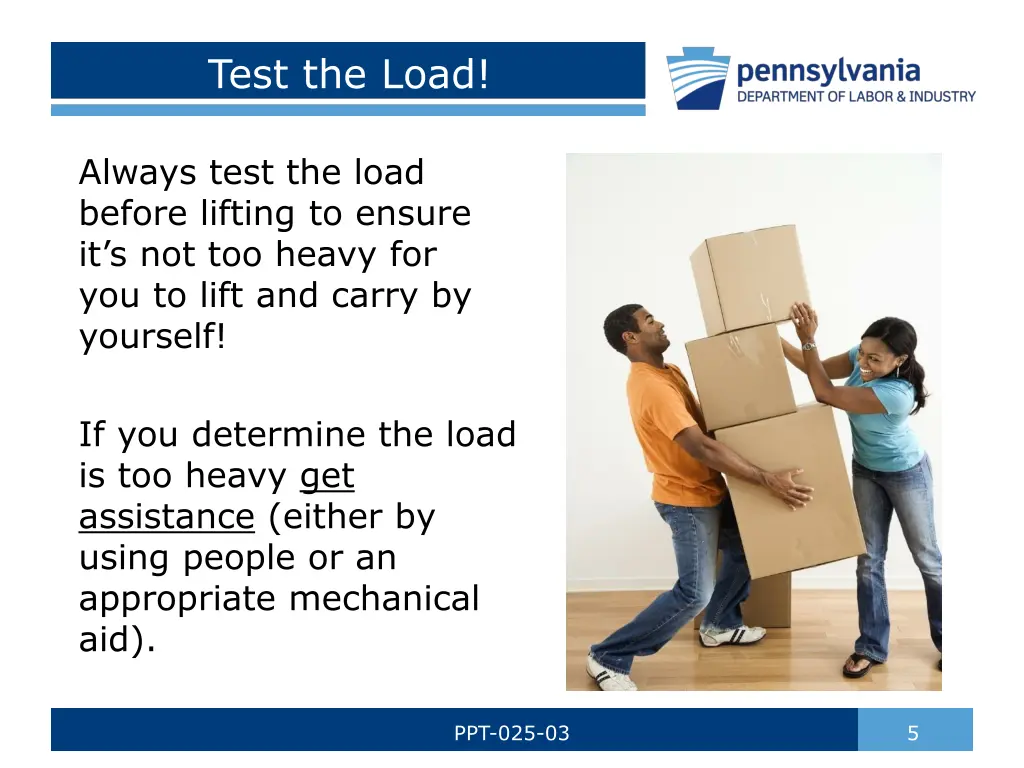 Test the Load!

pennsylvania
DEPARTMENT OF LABOR & INDUSTRY

Always test the load before lifting to ensure it’s not too heavy for you to lift and carry by yourself!

If you determine the load is too heavy get assistance (either by using people or an appropriate mechanical aid).

PPT-025-03

5